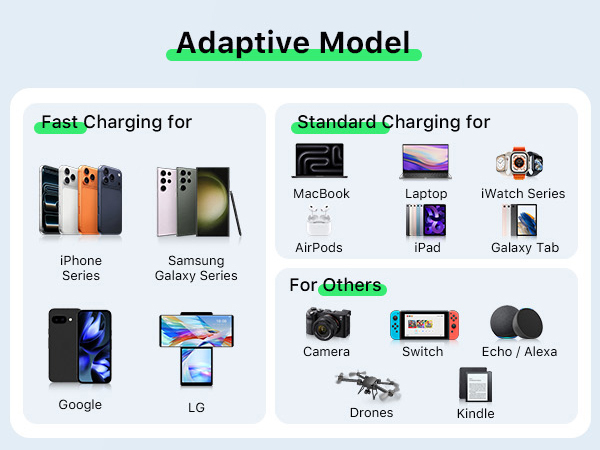 Adaptive Model

Fast Charging for

iPhone Series

Samsung Galaxy Series

Google

LG

Standard Charging for

MacBook

Laptop

iWatch Series

AirPods

iPad

Galaxy Tab

For Others

Camera

Switch

Echo / Alexa

Drones

Kindle